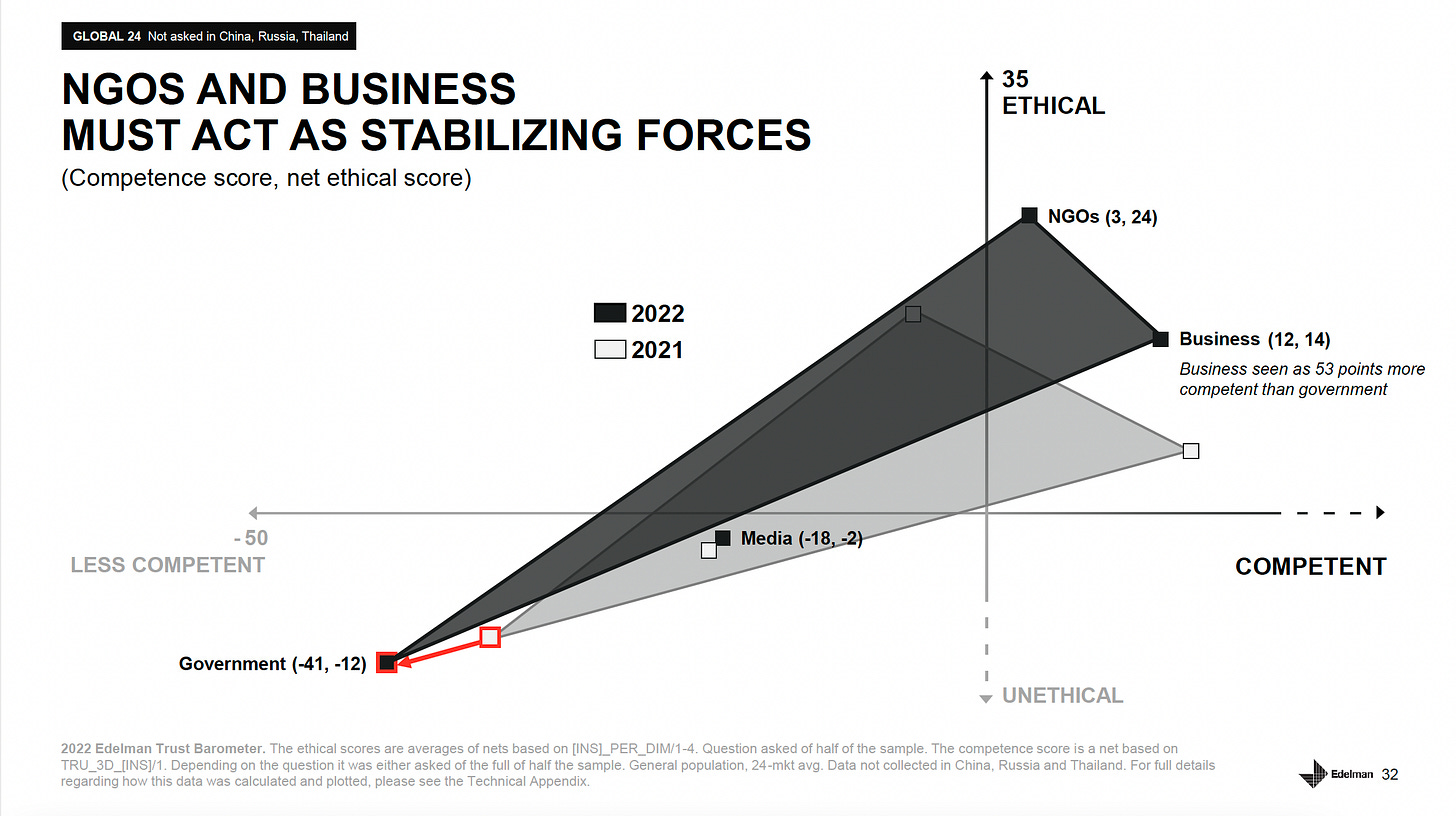 GLOBAL 24 Not asked in China, Russia, Thailand

NGOS AND BUSINESS
MUST ACT AS STABILIZING FORCES

(Competence score, net ethical score)

35
ETHICAL

NGOs (3, 24)

2022
2021

Business (12, 14)
Business seen as 53 points more competent than government

- 50
LESS COMPETENT

Media (-18, -2)

COMPETENT

Government (-41, -12)

UNETHICAL

2022 Edelman Trust Barometer. The ethical scores are averages of nets based on [INS]_PER_DIM/1-4. Question asked of half of the sample. The competence score is a net based on TRU_3D_[INS]/1. Depending on the question it was either asked of the full of half the sample. General population, 24-mkt avg. Data not collected in China, Russia and Thailand. For full details regarding how this data was calculated and plotted, please see the Technical Appendix.

Edelman 32